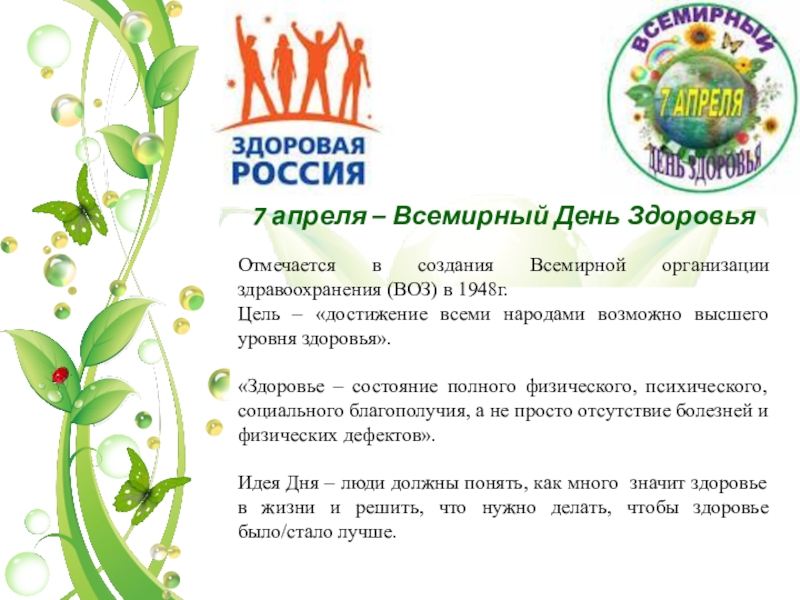 ЗДОРОВАЯ РОССИЯ

ВСЕМИРНЫЙ
7 АПРЕЛЯ
ДЕНЬ ЗДОРОВЬЯ

7 апреля – Всемирный День Здоровья

Отмечается в создания Всемирной организации здравоохранения (ВОЗ) в 1948г.
Цель – «достижение всеми народами возможно высшего уровня здоровья».

«Здоровье – состояние полного физического, психического, социального благополучия, а не просто отсутствие болезней и физических дефектов».

Идея Дня – люди должны понять, как много значит здоровье в жизни и решить, что нужно делать, чтобы здоровье было/стало лучше.